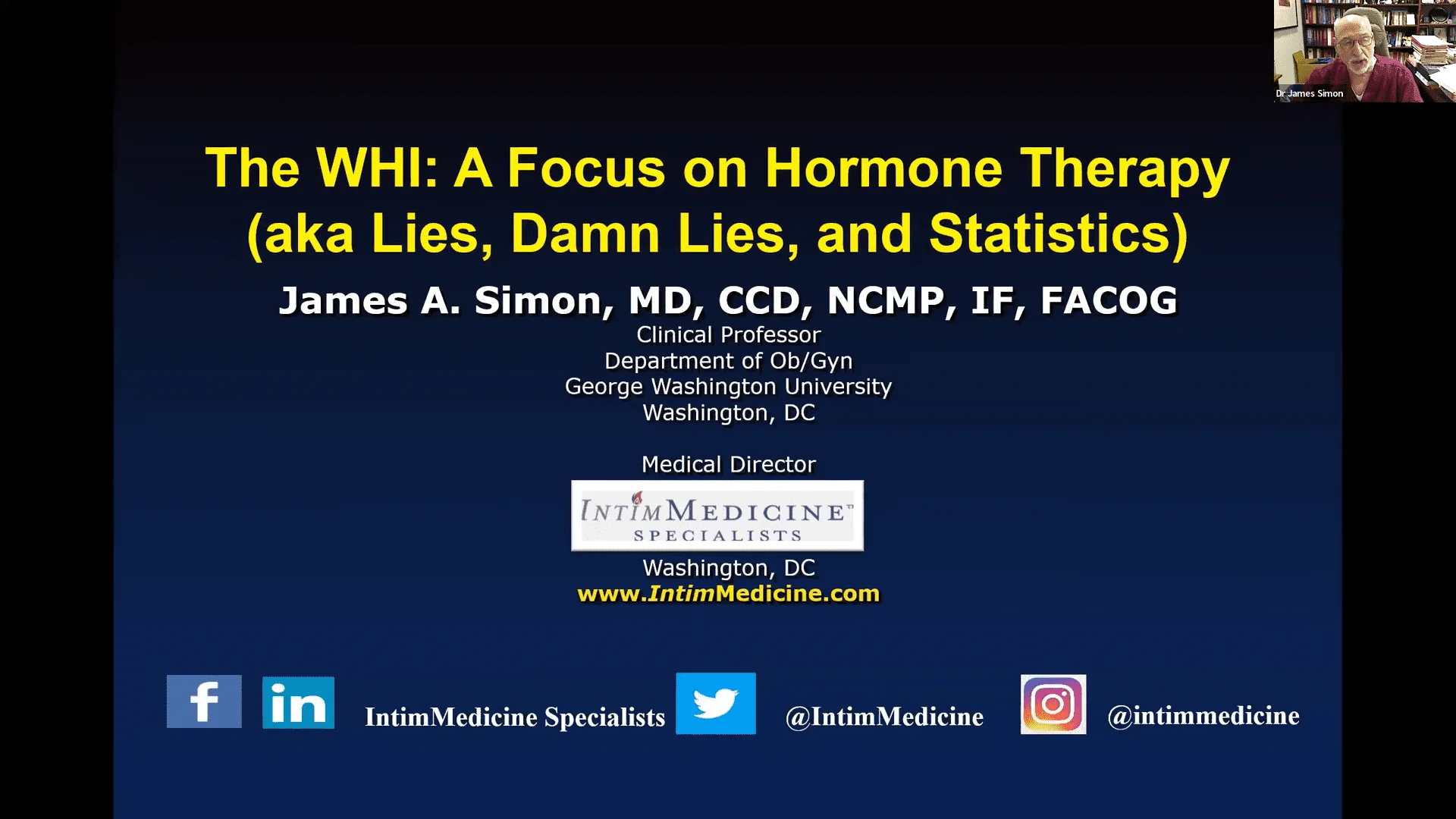 Dr James Simon

The WHI: A Focus on Hormone Therapy (aka Lies, Damn Lies, and Statistics)

James A. Simon, MD, CCD, NCMP, IF, FACOG

Clinical Professor
Department of Ob/Gyn
George Washington University
Washington, DC

Medical Director

INTIMMEDICINE™
SPECIALISTS

Washington, DC
www.IntimMedicine.com

f in IntimMedicine Specialists @IntimMedicine @intimmedicine